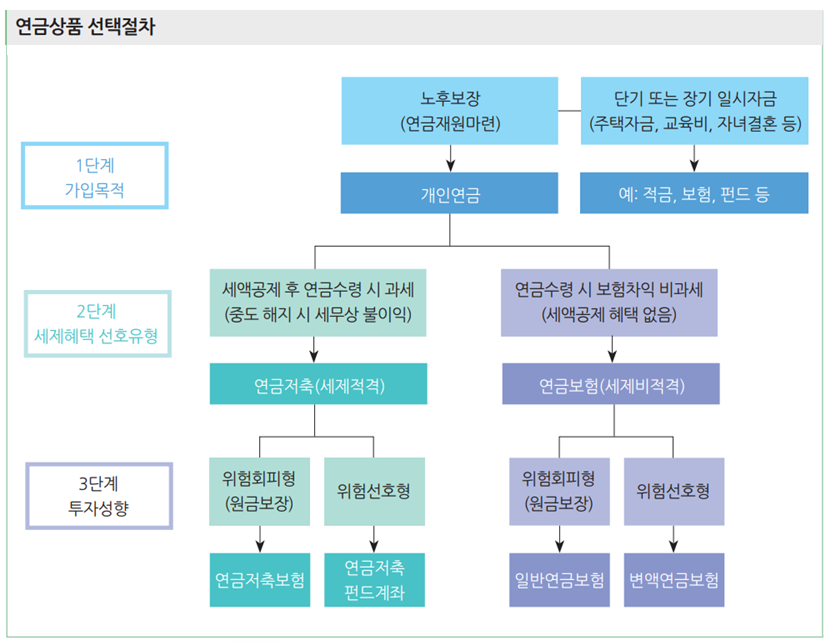 연금상품 선택절차

1단계
가입목적

노후보장
(연금재원마련)

단기 또는 장기 일시자금
(주택자금, 교육비, 자녀결혼 등)

개인연금

예: 적금, 보험, 펀드 등

2단계
세제혜택 선호유형

세액공제 후 연금수령 시 과세
(중도 해지 시 세무상 불이익)

연금수령 시 보험차익 비과세
(세액공제 혜택 없음)

연금저축(세제적격)

연금보험(세제비적격)

3단계
투자성향

위험회피형
(원금보장)

위험선호형

위험회피형
(원금보장)

위험선호형

연금저축보험

연금저축
펀드계좌

일반연금보험

변액연금보험